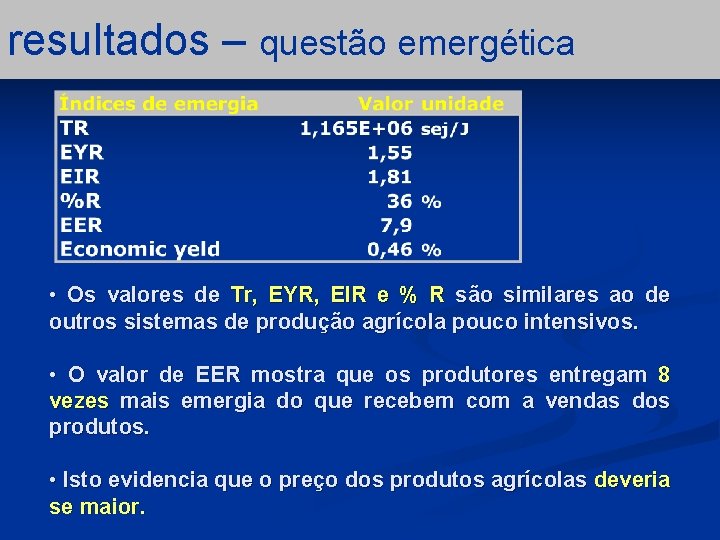 resultados – questão emergética

| Índices de emergia | Valor | unidade |
|---|---|---|
| TR | 1,165E+06 | sej/J |
| EYR | 1,55 | |
| EIR | 1,81 | |
| %R | 36 | % |
| EER | 7,9 | |
| Economic yeld | 0,46 | % |

• Os valores de Tr, EYR, EIR e % R são similares ao de outros sistemas de produção agrícola pouco intensivos.

• O valor de EER mostra que os produtores entregam 8 vezes mais emergia do que recebem com a vendas dos produtos.

• Isto evidencia que o preço dos produtos agrícolas deveria se maior.